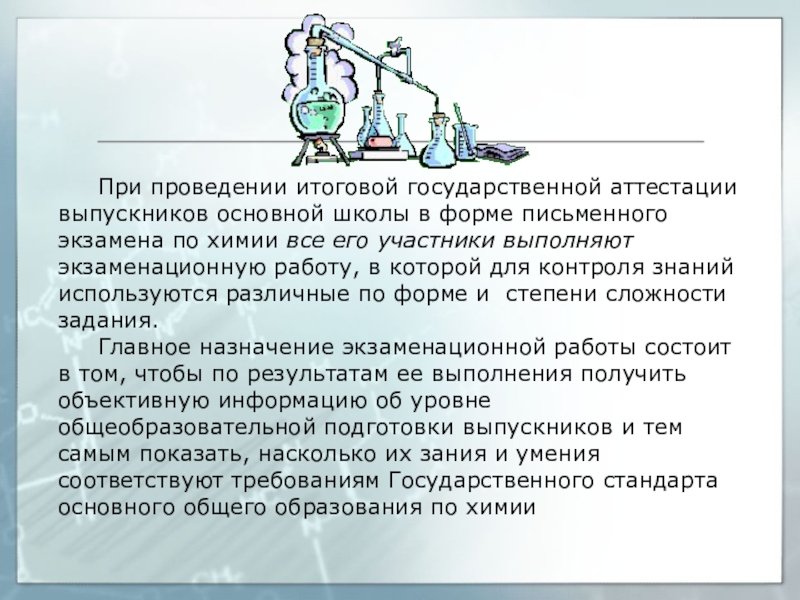 При проведении итоговой государственной аттестации выпускников основной школы в форме письменного экзамена по химии все его участники выполняют экзаменационную работу, в которой для контроля знаний используются различные по форме и  степени сложности задания.

Главное назначение экзаменационной работы состоит в том, чтобы по результатам ее выполнения получить объективную информацию об уровне общеобразовательной подготовки выпускников и тем самым показать, насколько их зания и умения соответствуют требованиям Государственного стандарта основного общего образования по химии